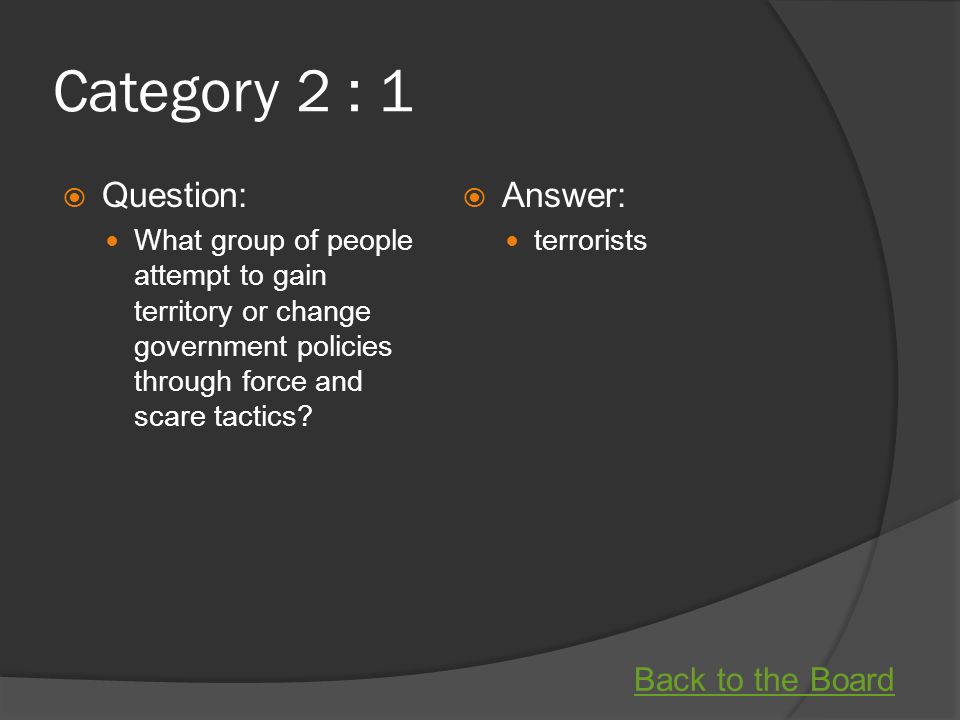 Category 2 : 1

Question:

What group of people attempt to gain territory or change government policies through force and scare tactics?

Answer:

terrorists

Back to the Board